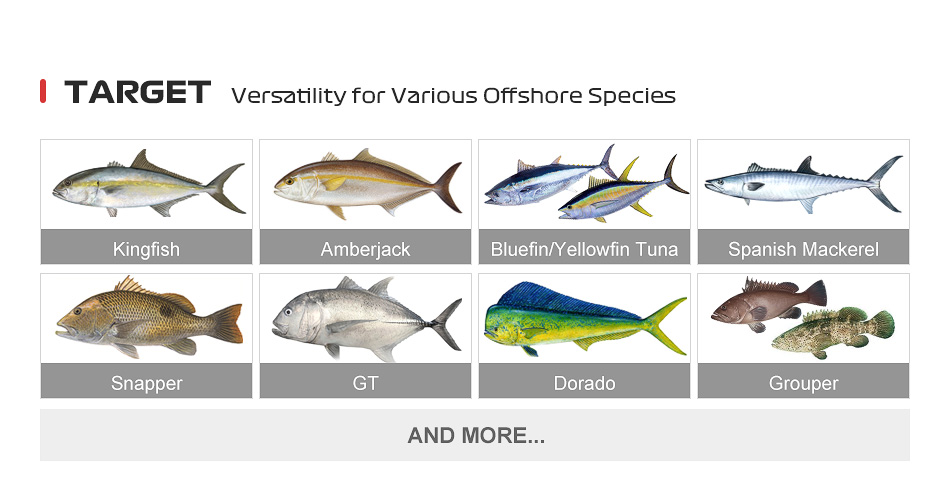 TARGET Versatility for Various Offshore Species

Kingfish
Amberjack
Bluefin/Yellowfin Tuna
Spanish Mackerel
Snapper
GT
Dorado
Grouper

AND MORE...